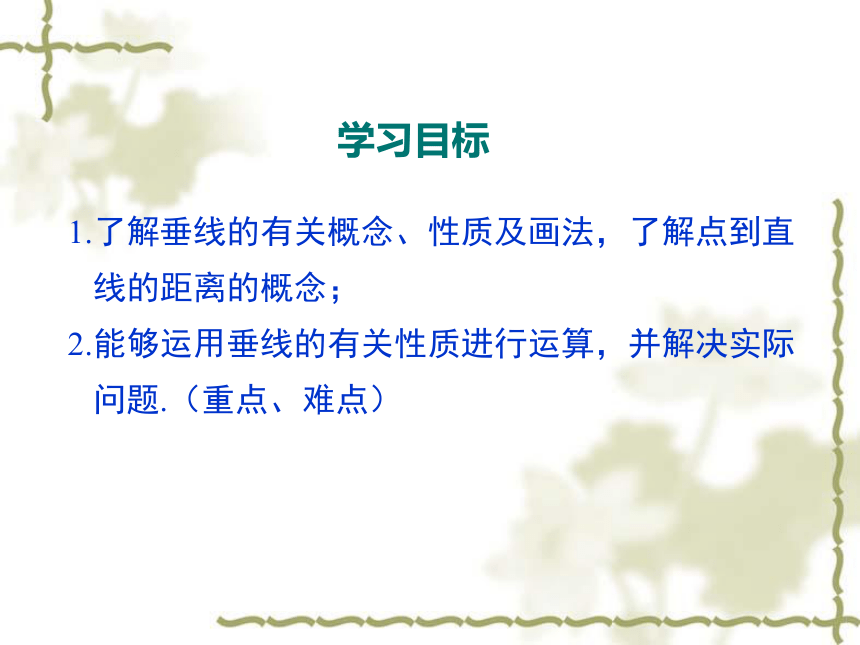 学习目标

1.了解垂线的有关概念、性质及画法，了解点到直线的距离的概念；

2.能够运用垂线的有关性质进行运算，并解决实际问题.（重点、难点）